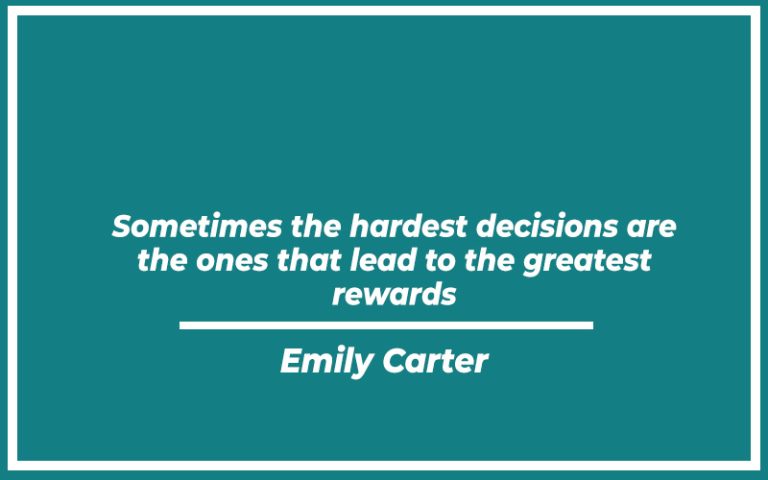 Sometimes the hardest decisions are the ones that lead to the greatest rewards

Emily Carter